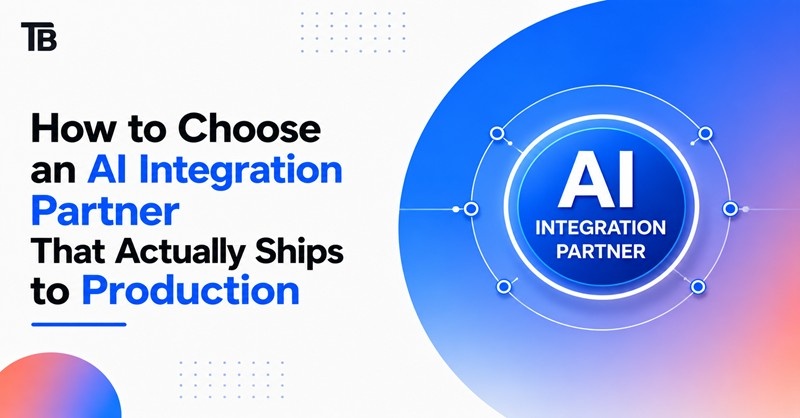 TB

How to Choose an AI Integration Partner That Actually Ships to Production

AI
INTEGRATION PARTNER